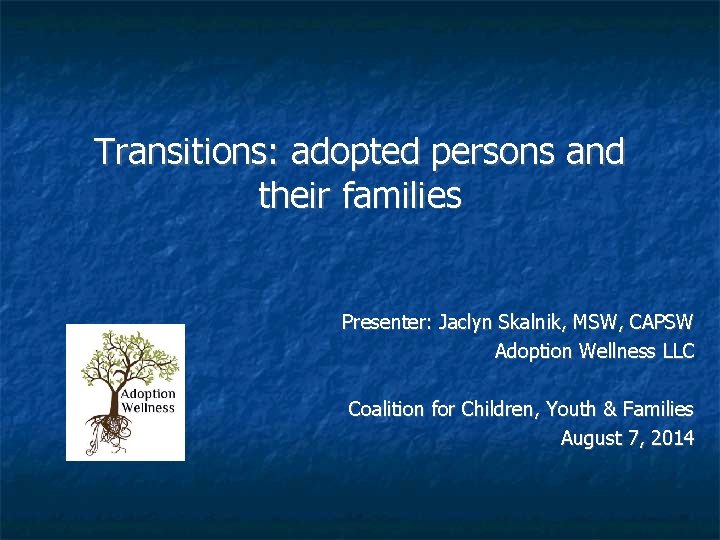 Transitions: adopted persons and their families

Adoption Wellness

Presenter: Jaclyn Skalnik, MSW, CAPSW
Adoption Wellness LLC

Coalition for Children, Youth & Families
August 7, 2014